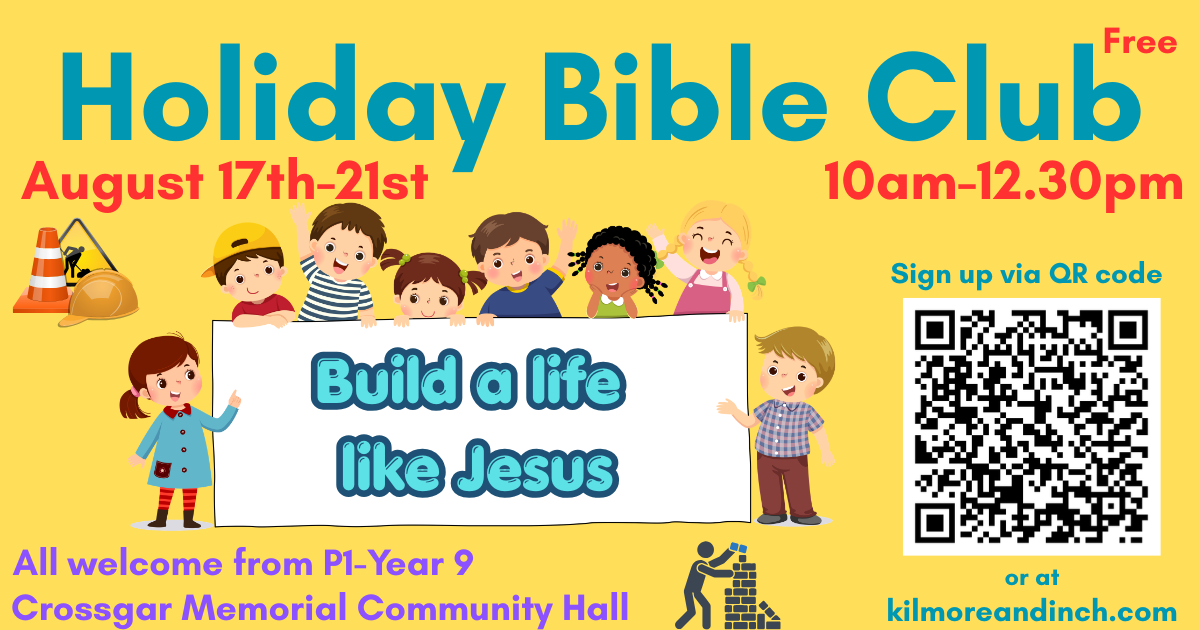 Free
Holiday Bible Club
August 17th-21st
10am-12.30pm
Sign up via QR code
Build a life like Jesus
All welcome from P1-Year 9
Crossgar Memorial Community Hall
or at
kilmoreandinch.com